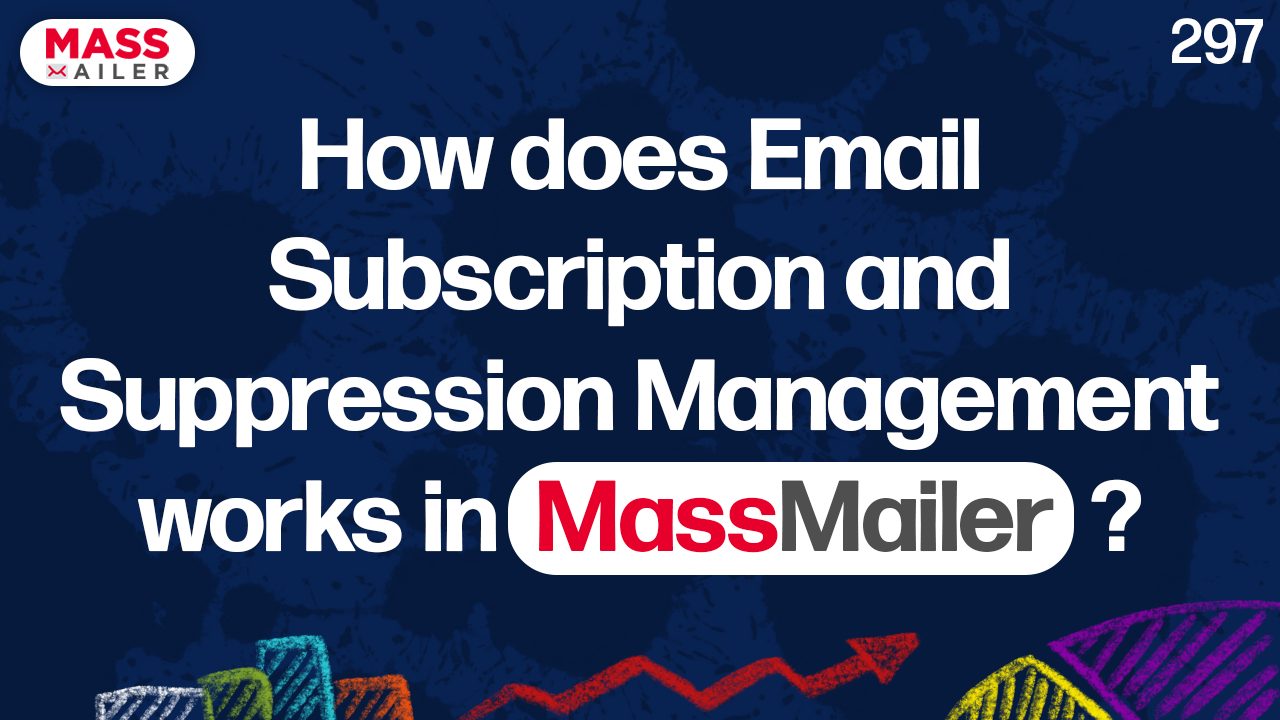 MASS MAILER

297

How does Email Subscription and Suppression Management works in MassMailer ?